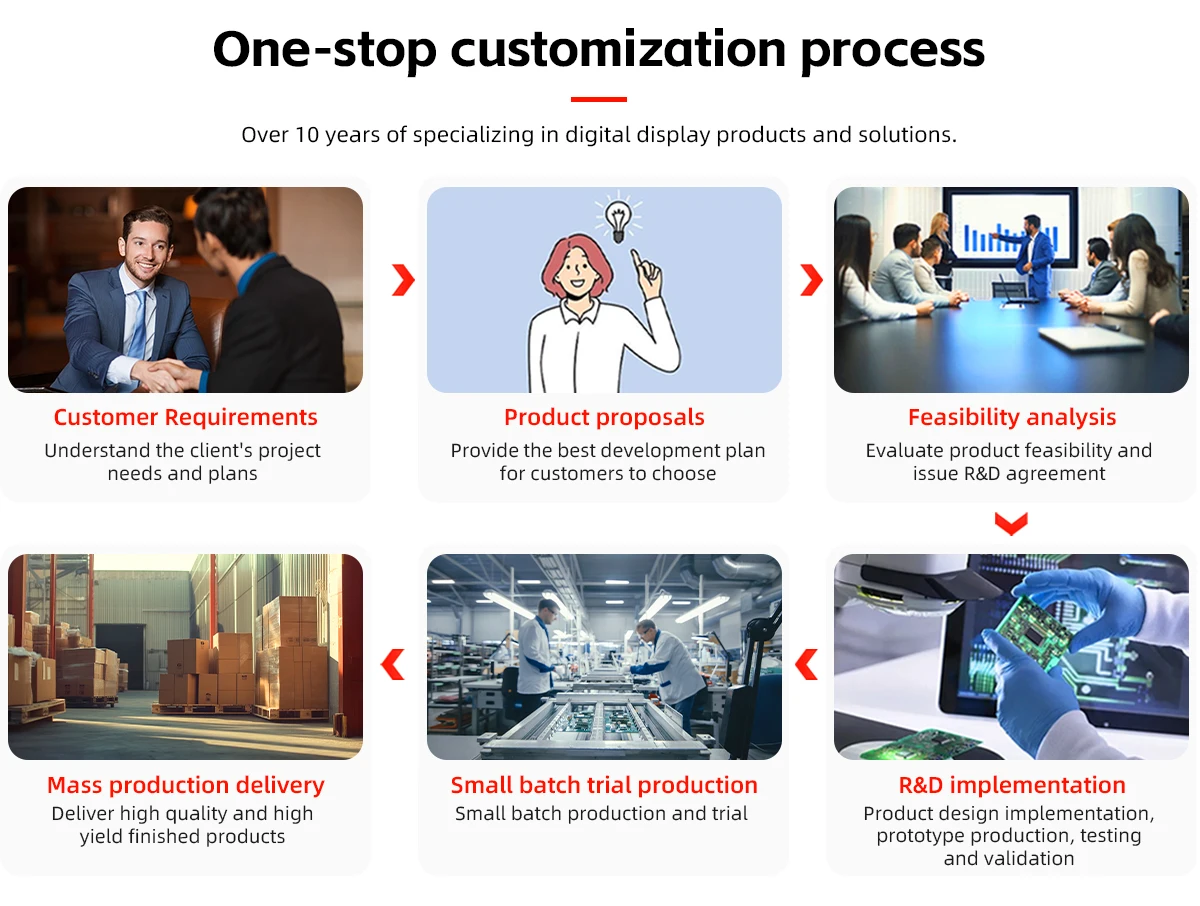 One-stop customization process

Over 10 years of specializing in digital display products and solutions.

Customer Requirements
Understand the client's project needs and plans

Product proposals
Provide the best development plan for customers to choose

Feasibility analysis
Evaluate product feasibility and issue R&D agreement

R&D implementation
Product design implementation, prototype production, testing and validation

Small batch trial production
Small batch production and trial

Mass production delivery
Deliver high quality and high yield finished products